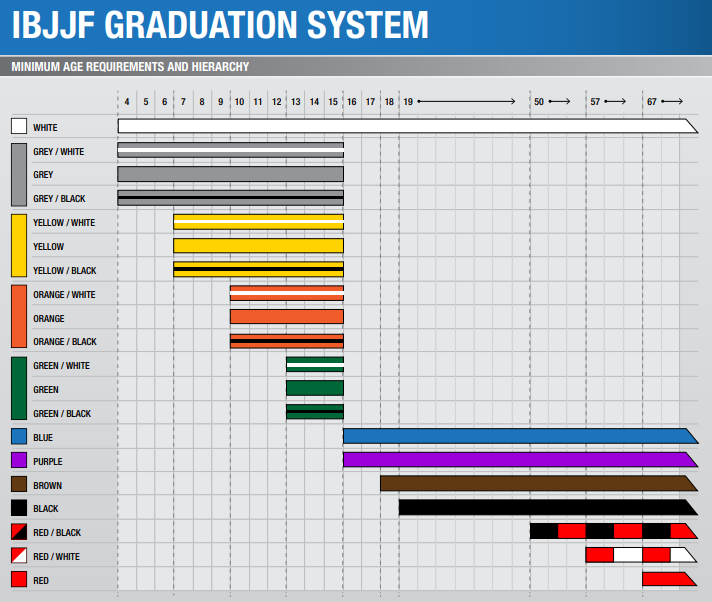 IBJJF GRADUATION SYSTEM

MINIMUM AGE REQUIREMENTS AND HIERARCHY

4 5 6 7 8 9 10 11 12 13 14 15 16 17 18 19 50 57 67

WHITE
GREY / WHITE
GREY
GREY / BLACK
YELLOW / WHITE
YELLOW
YELLOW / BLACK
ORANGE / WHITE
ORANGE
ORANGE / BLACK
GREEN / WHITE
GREEN
GREEN / BLACK
BLUE
PURPLE
BROWN
BLACK
RED / BLACK
RED / WHITE
RED